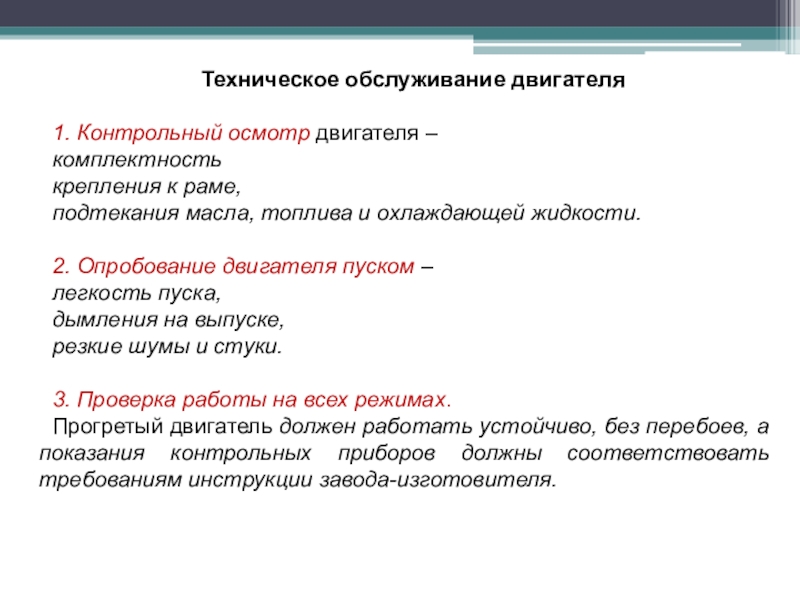 Техническое обслуживание двигателя

1. Контрольный осмотр двигателя –
комплектность
крепления к раме,
подтекания масла, топлива и охлаждающей жидкости.

2. Опробование двигателя пуском –
легкость пуска,
дымления на выпуске,
резкие шумы и стуки.

3. Проверка работы на всех режимах.
Прогретый двигатель должен работать устойчиво, без перебоев, а показания контрольных приборов должны соответствовать требованиям инструкции завода-изготовителя.